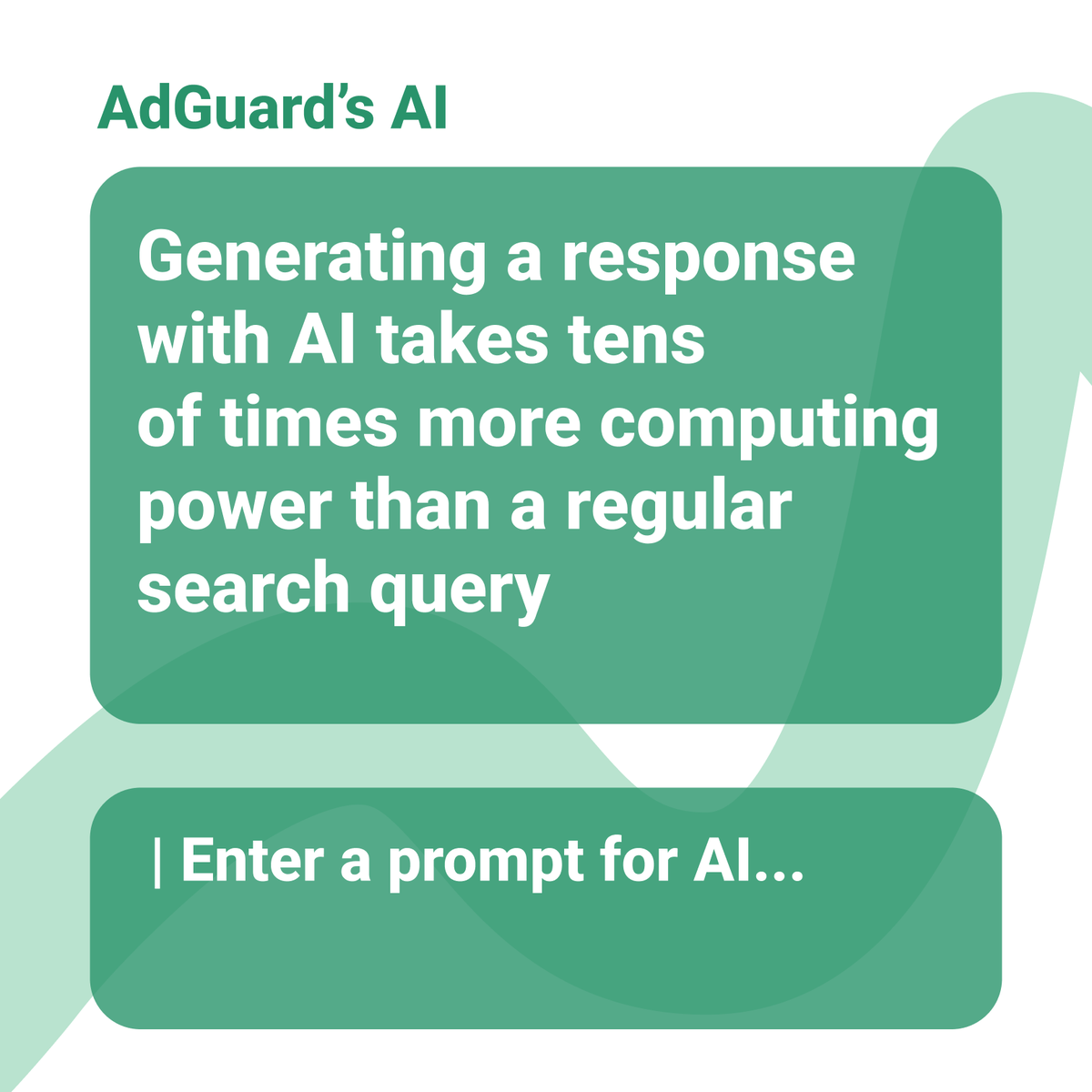 AdGuard's AI

Generating a response with AI takes tens of times more computing power than a regular search query

| Enter a prompt for AI...